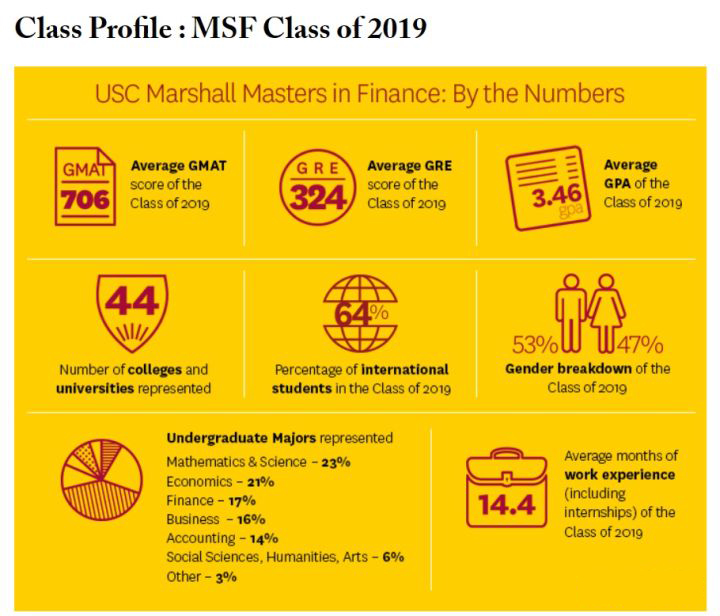 Class Profile : MSF Class of 2019

USC Marshall Masters in Finance: By the Numbers

GMAT
706
Average GMAT score of the Class of 2019

GRE
324
Average GRE score of the Class of 2019

3.46
gpa
Average GPA of the Class of 2019

44
Number of colleges and universities represented

64%
Percentage of international students in the Class of 2019

53% 47%
Gender breakdown of the Class of 2019

Undergraduate Majors represented
Mathematics & Science – 23%
Economics – 21%
Finance – 17%
Business – 16%
Accounting – 14%
Social Sciences, Humanities, Arts – 6%
Other – 3%

14.4
Average months of work experience (including internships) of the Class of 2019